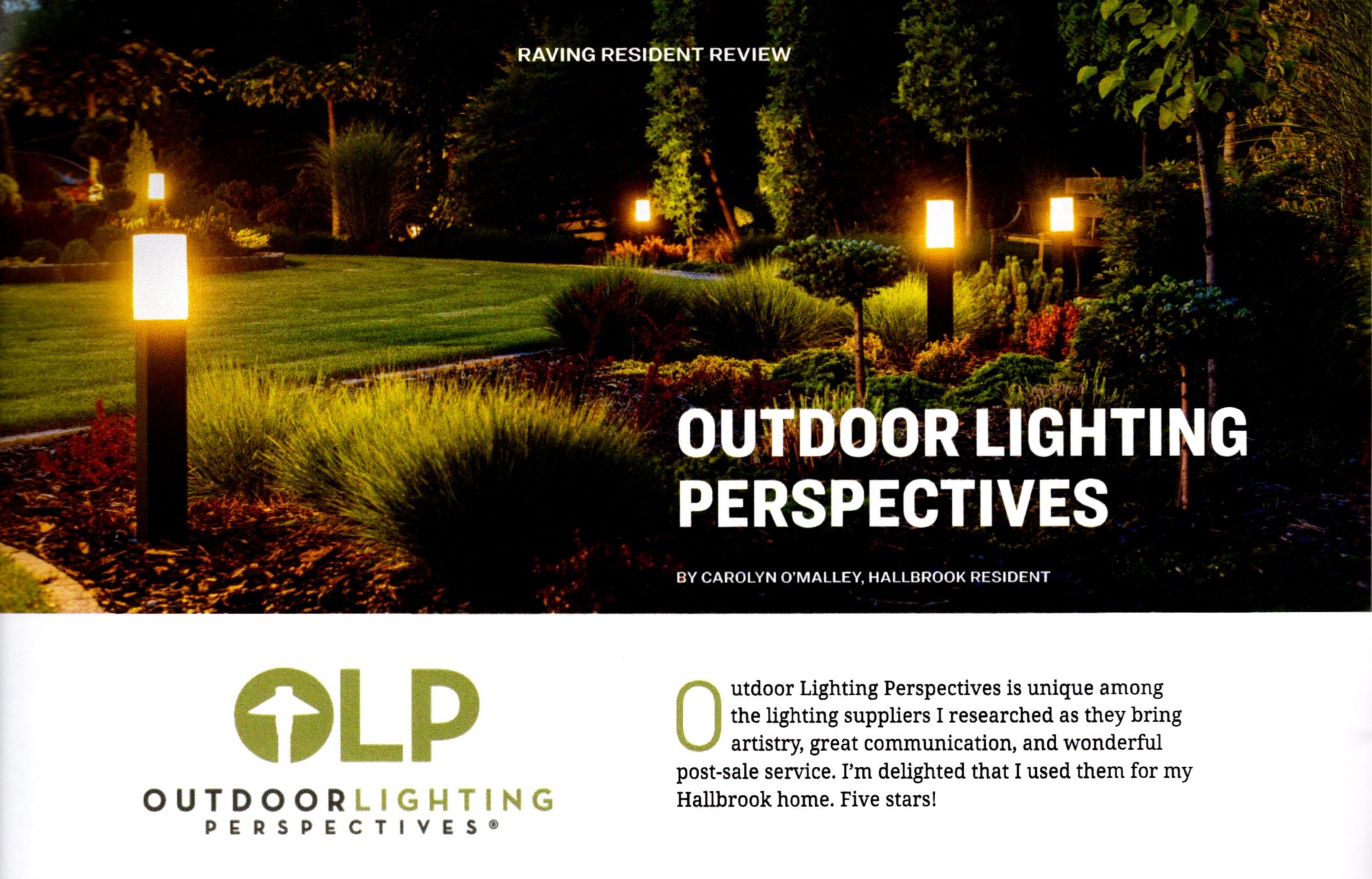 RAVING RESIDENT REVIEW

OUTDOOR LIGHTING PERSPECTIVES

BY CAROLYN O'MALLEY, HALLBROOK RESIDENT

OLP
OUTDOORLIGHTING
PERSPECTIVES®

Outdoor Lighting Perspectives is unique among the lighting suppliers I researched as they bring artistry, great communication, and wonderful post-sale service. I'm delighted that I used them for my Hallbrook home. Five stars!